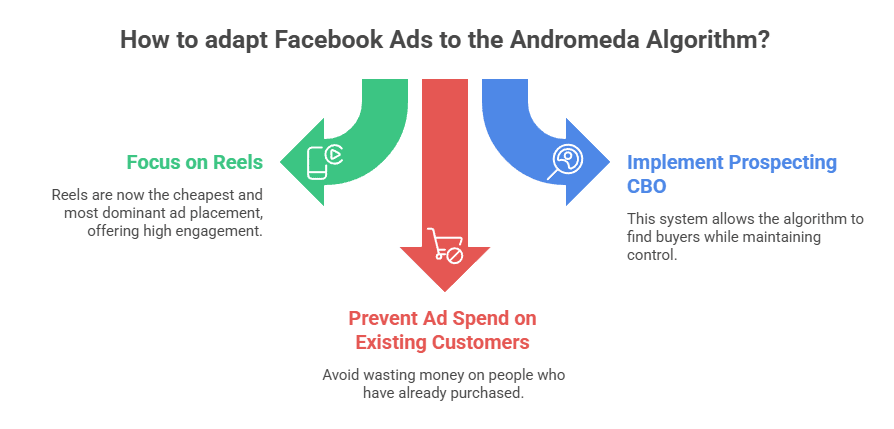 How to adapt Facebook Ads to the Andromeda Algorithm?

Focus on Reels

Reels are now the cheapest and most dominant ad placement, offering high engagement.

Prevent Ad Spend on Existing Customers

Avoid wasting money on people who have already purchased.

Implement Prospecting CBO

This system allows the algorithm to find buyers while maintaining control.